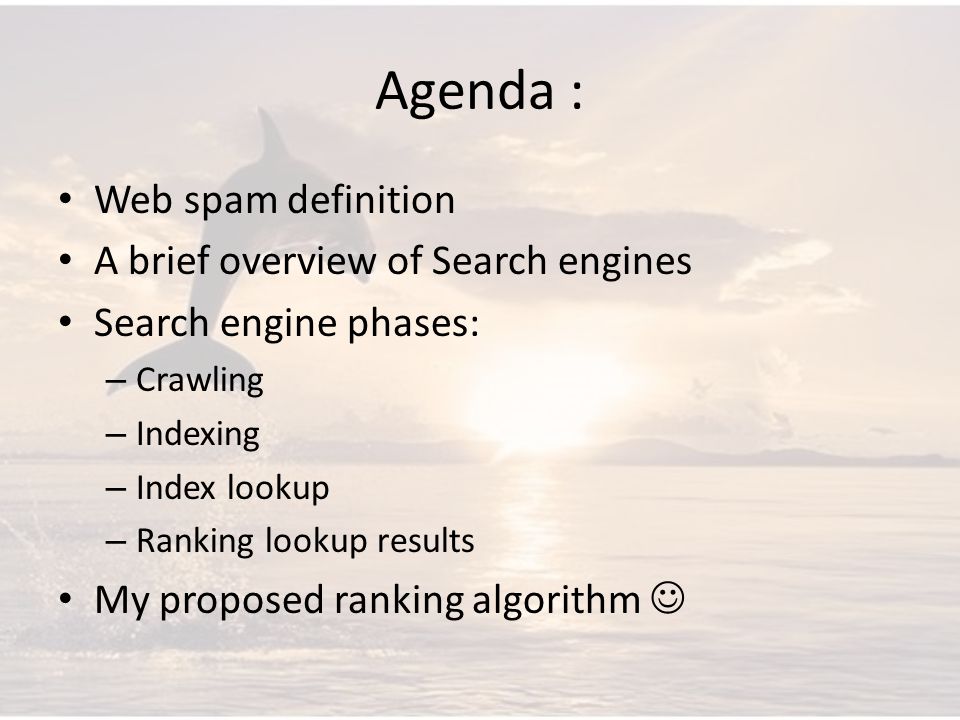 Agenda :

• Web spam definition
• A brief overview of Search engines
• Search engine phases:
– Crawling
– Indexing
– Index lookup
– Ranking lookup results
• My proposed ranking algorithm ☺